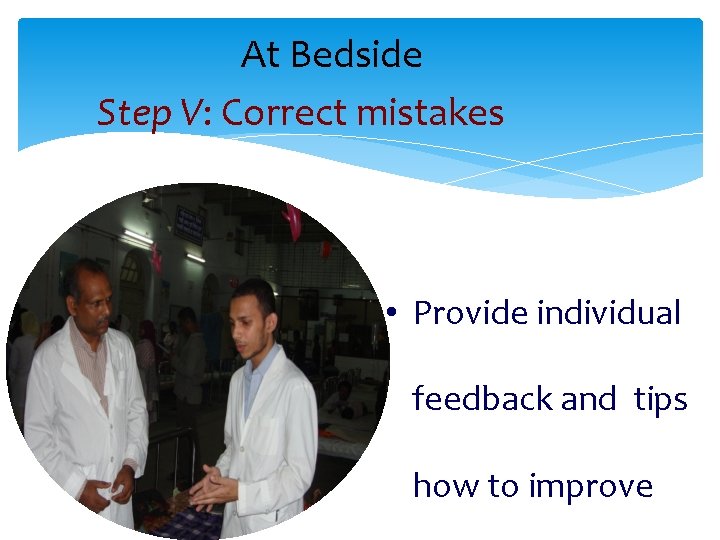 At Bedside

Step V: Correct mistakes

• Provide individual feedback and tips how to improve